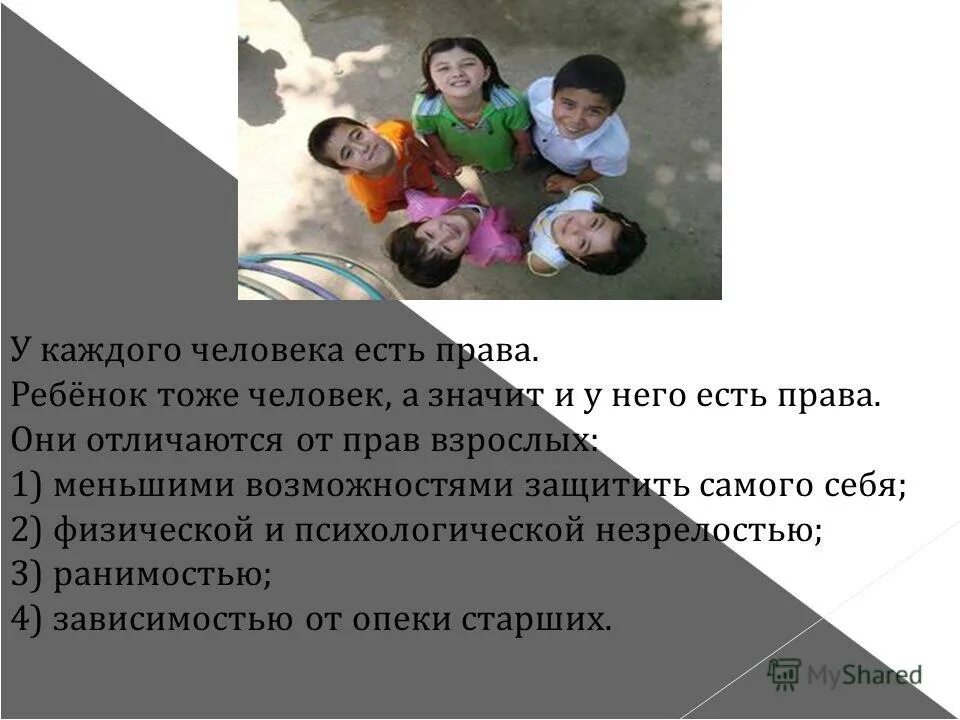 У каждого человека есть права.
Ребёнок тоже человек, а значит и у него есть права.
Они отличаются от прав взрослых:
1) меньшими возможностями защитить самого себя;
2) физической и психологической незрелостью;
3) ранимостью;
4) зависимостью от опеки старших.

MyShared